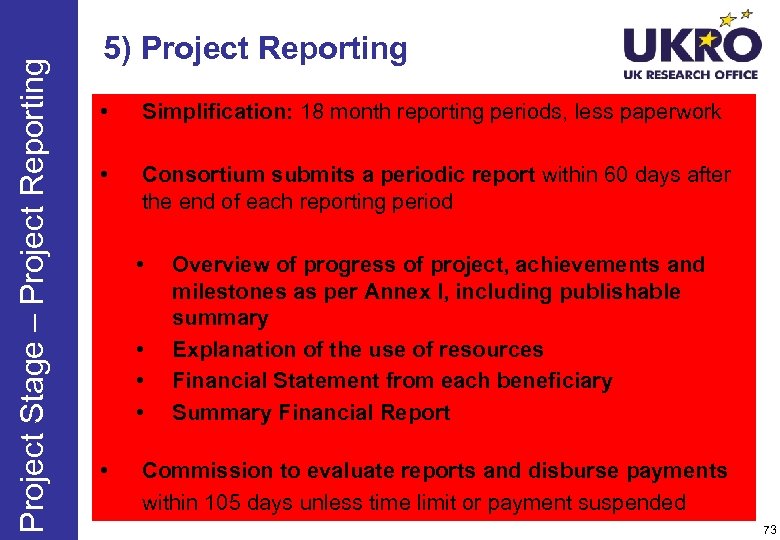 Project Stage – Project Reporting

5) Project Reporting

UKRO
UK RESEARCH OFFICE

• Simplification: 18 month reporting periods, less paperwork

• Consortium submits a periodic report within 60 days after the end of each reporting period

• Overview of progress of project, achievements and milestones as per Annex I, including publishable summary
• Explanation of the use of resources
• Financial Statement from each beneficiary
• Summary Financial Report

• Commission to evaluate reports and disburse payments within 105 days unless time limit or payment suspended

73